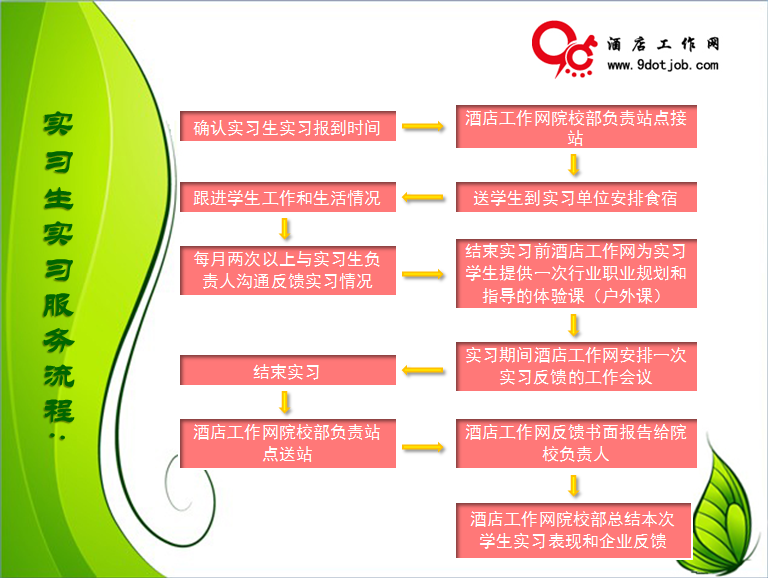 酒店工作网
www.9dotjob.com

实习生实习服务流程：

确认实习生实习报到时间

酒店工作网院校部负责站点接站

送学生到实习单位安排食宿

跟进学生工作和生活情况

每月两次以上与实习生负责人沟通反馈实习情况

结束实习前酒店工作网为实习学生提供一次行业职业规划和指导的体验课（户外课）

实习期间酒店工作网安排一次实习反馈的工作会议

结束实习

酒店工作网院校部负责站点送站

酒店工作网反馈书面报告给院校负责人

酒店工作网院校部总结本次学生实习表现和企业反馈